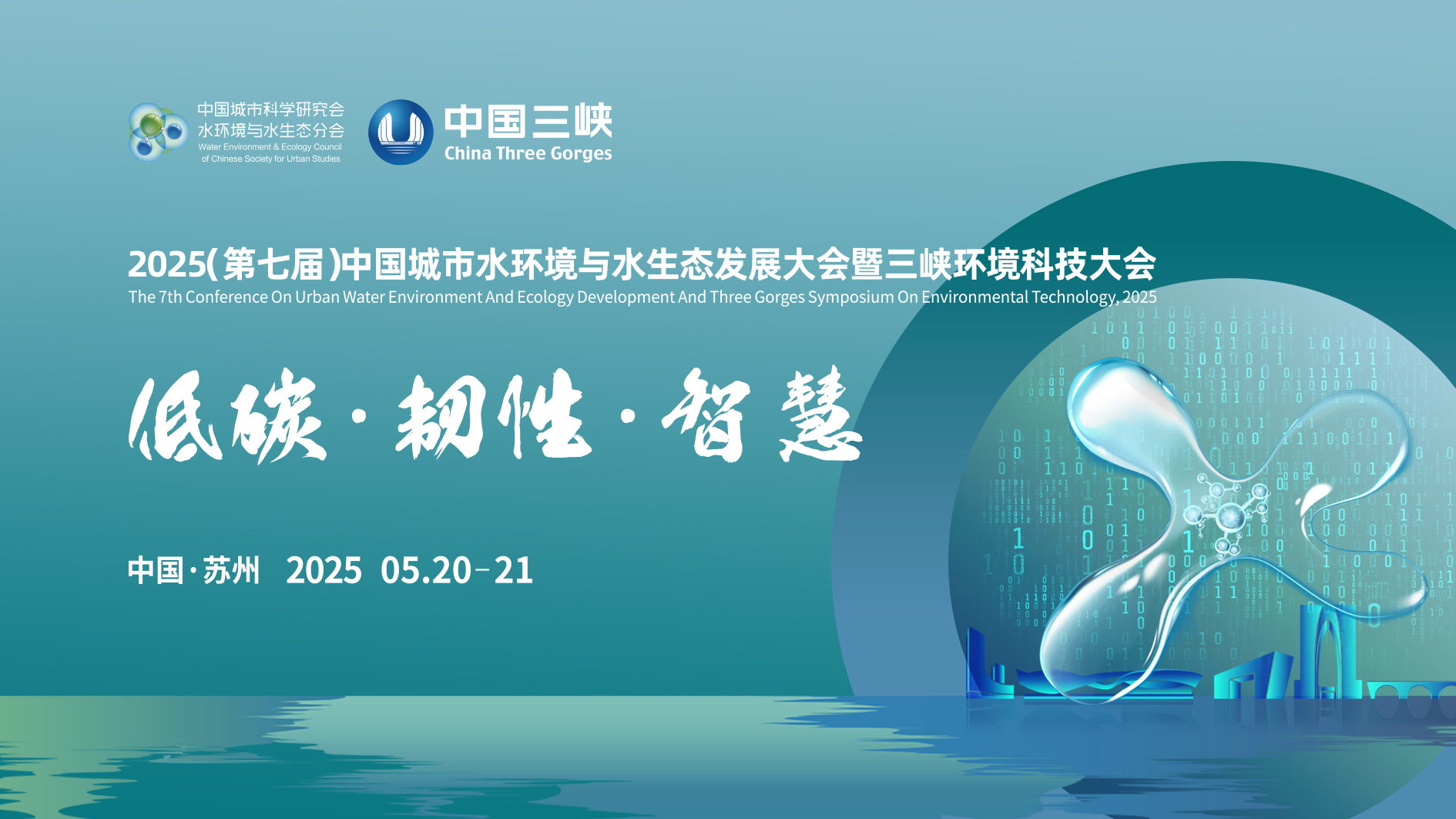 中国城市科学研究会
水环境与水生态分会
Water Environment & Ecology Council
of Chinese Society for Urban Studies

中国三峡
China Three Gorges

2025(第七届)中国城市水环境与水生态发展大会暨三峡环境科技大会
The 7th Conference On Urban Water Environment And Ecology Development And Three Gorges Symposium On Environmental Technology, 2025

低碳·韧性·智慧

中国·苏州 2025 05.20-21